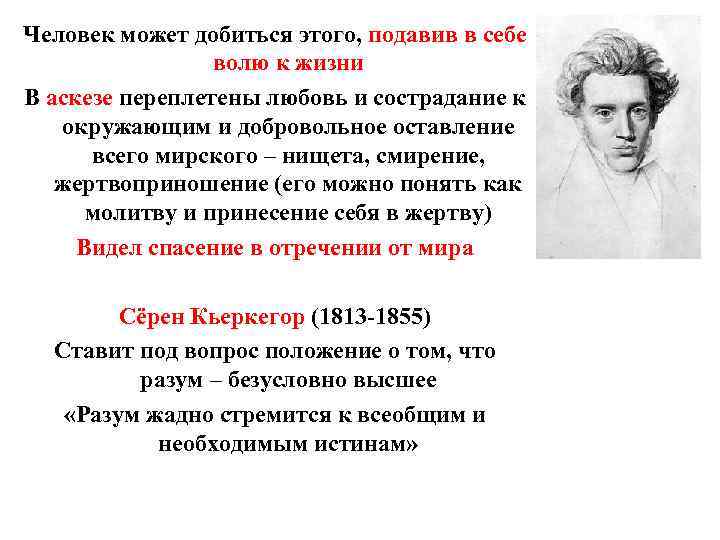 Человек может добиться этого, подавив в себе волю к жизни

В аскезе переплетены любовь и сострадание к окружающим и добровольное оставление всего мирского – нищета, смирение, жертвоприношение (его можно понять как молитву и принесение себя в жертву)

Видел спасение в отречении от мира

Сёрен Кьеркегор (1813-1855)

Ставит под вопрос положение о том, что разум – безусловно высшее

«Разум жадно стремится к всеобщим и необходимым истинам»